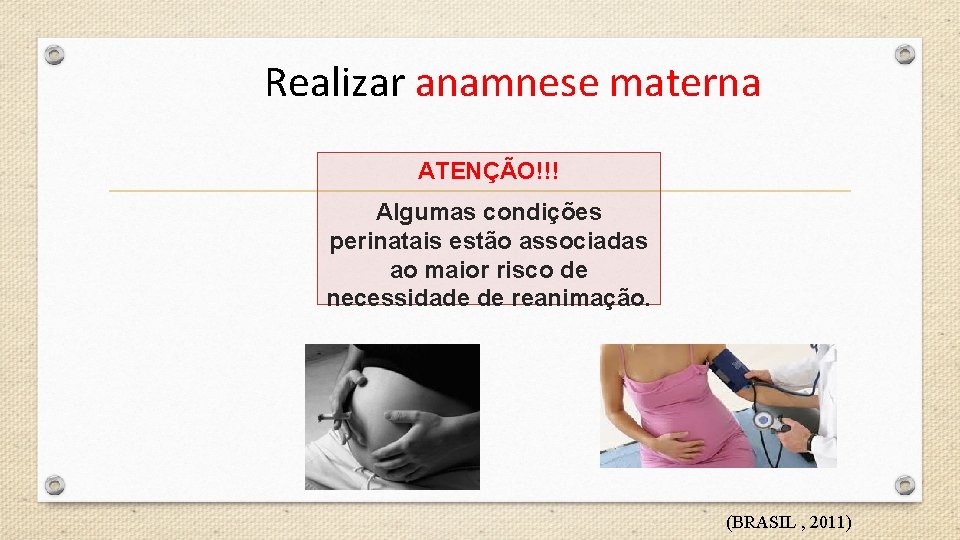 Realizar anamnese materna

ATENÇÃO!!!

Algumas condições perinatais estão associadas ao maior risco de necessidade de reanimação.

(BRASIL , 2011)